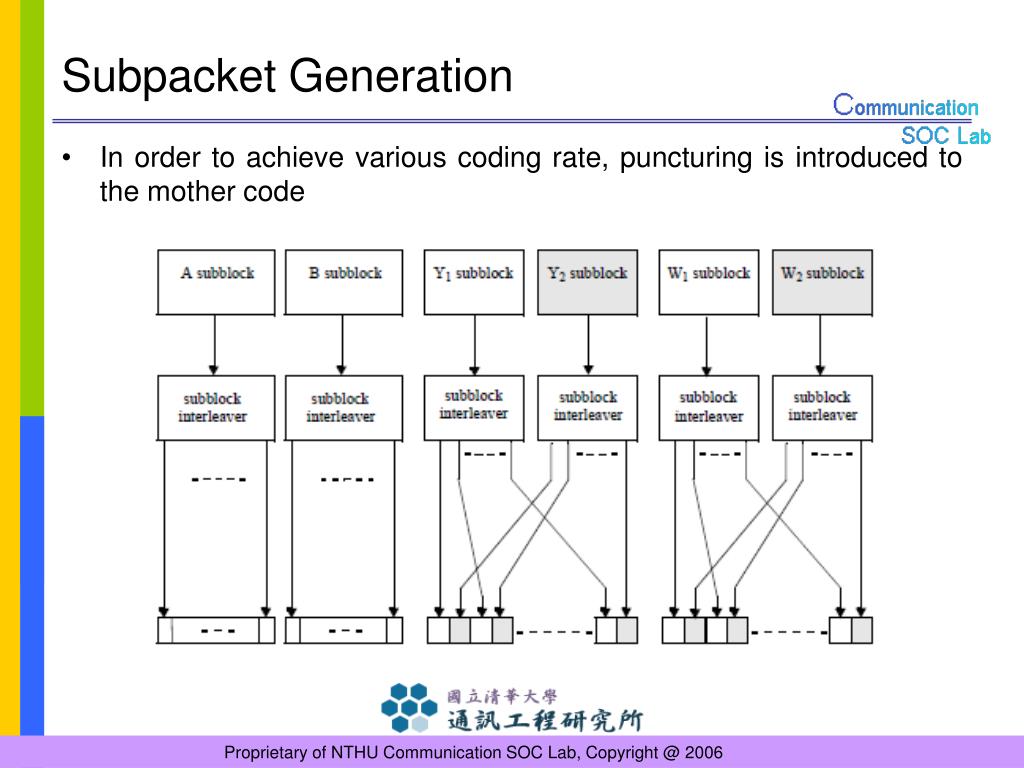 Subpacket Generation

Communication SOC Lab

• In order to achieve various coding rate, puncturing is introduced to the mother code

A subblock

B subblock

$Y_1$ subblock

$Y_2$ subblock

$W_1$ subblock

$W_2$ subblock

subblock interleaver

subblock interleaver

subblock interleaver

subblock interleaver

subblock interleaver

subblock interleaver

國立清華大學
通訊工程研究所

Proprietary of NTHU Communication SOC Lab, Copyright @ 2006